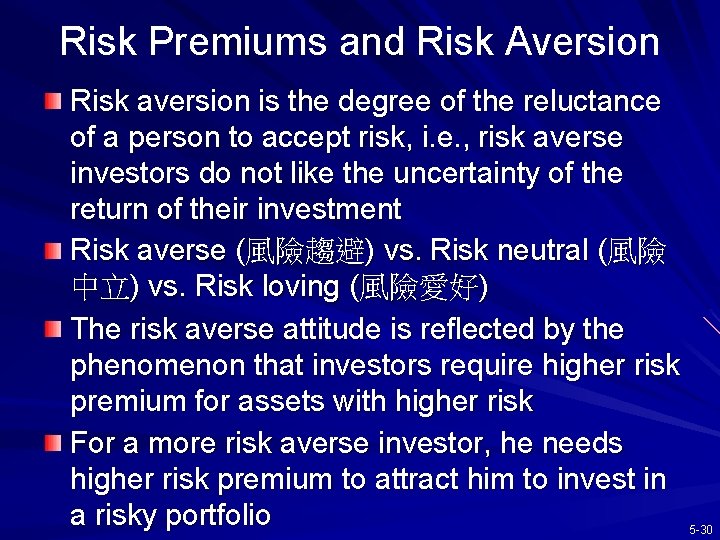 Risk Premiums and Risk Aversion

Risk aversion is the degree of the reluctance of a person to accept risk, i.e., risk averse investors do not like the uncertainty of the return of their investment

Risk averse (風險趨避) vs. Risk neutral (風險中立) vs. Risk loving (風險愛好)

The risk averse attitude is reflected by the phenomenon that investors require higher risk premium for assets with higher risk

For a more risk averse investor, he needs higher risk premium to attract him to invest in a risky portfolio

5-30